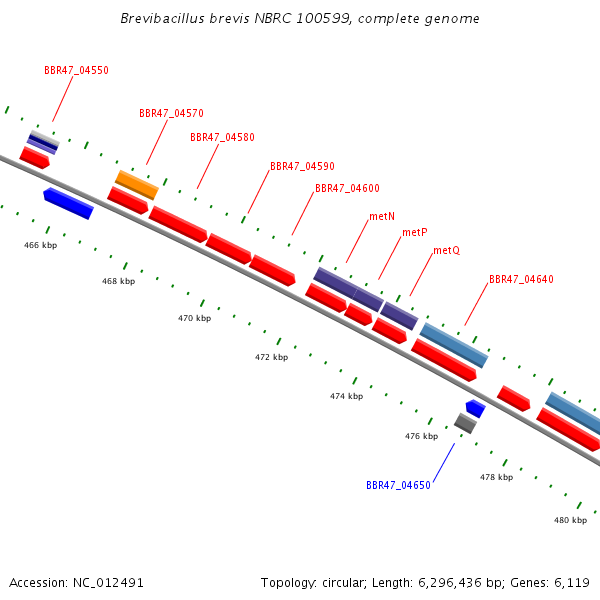 Brevibacillus brevis NBRC 100599, complete genome

BBR47_04550

BBR47_04570

BBR47_04580

BBR47_04590

BBR47_04600

metN

metP

metQ

BBR47_04640

466 kbp

468 kbp

470 kbp

472 kbp

474 kbp

476 kbp

478 kbp

480 kbp

BBR47_04650

Accession: NC_012491

Topology: circular; Length: 6,296,436 bp; Genes: 6,119